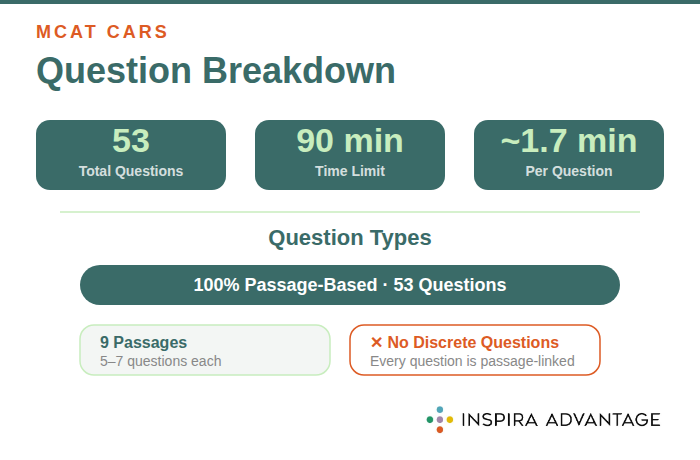 MCAT CARS

Question Breakdown

53
Total Questions

90 min
Time Limit

~1.7 min
Per Question

Question Types

100% Passage-Based · 53 Questions

9 Passages
5–7 questions each

✕ No Discrete Questions
Every question is passage-linked

INSPIRA ADVANTAGE